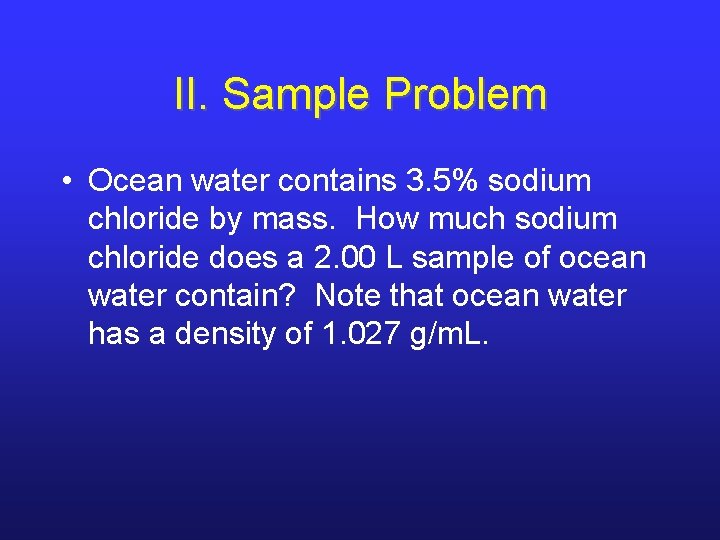 II. Sample Problem

• Ocean water contains 3.5% sodium chloride by mass. How much sodium chloride does a 2.00 L sample of ocean water contain? Note that ocean water has a density of 1.027 g/mL.